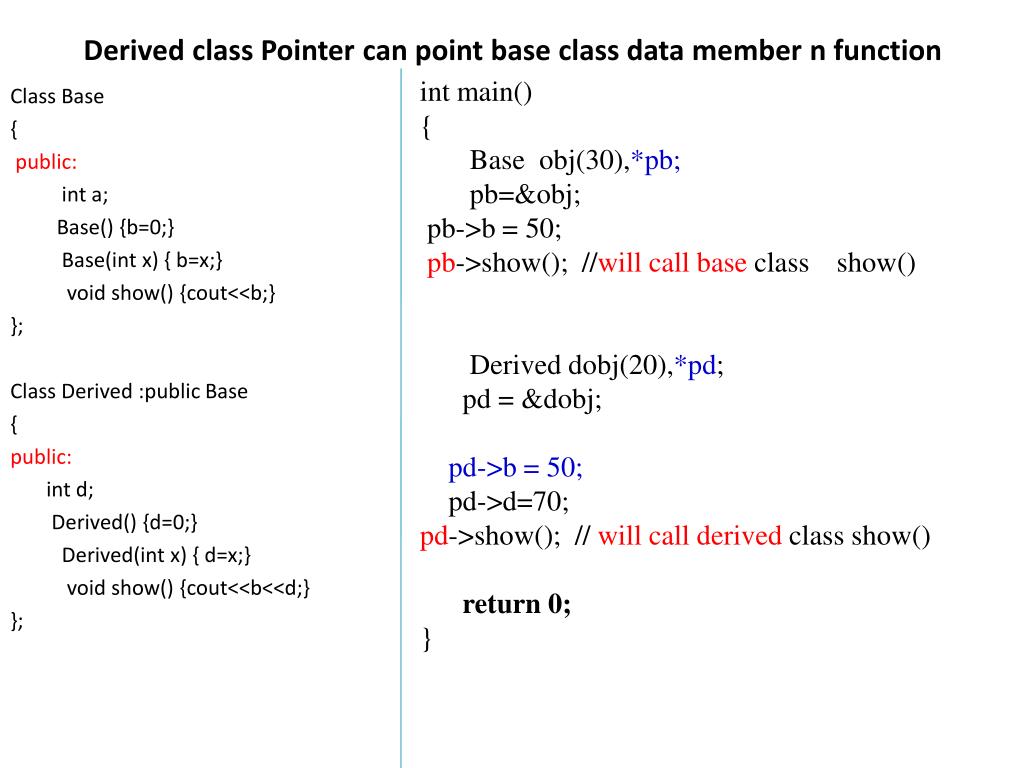 Derived class Pointer can point base class data member n function

Class Base
{
public:
int a;
Base() {b=0;}
Base(int x) { b=x;}
void show() {cout<<b;}
};

Class Derived :public Base
{
public:
int d;
Derived() {d=0;}
Derived(int x) { d=x;}
void show() {cout<<b<<d;}
};

int main()
{
Base obj(30),*pb;
pb=&obj;
pb->b = 50;
pb->show(); //will call base class show()

Derived dobj(20),*pd;
pd = &dobj;

pd->b = 50;
pd->d=70;
pd->show(); // will call derived class show()

return 0;
}